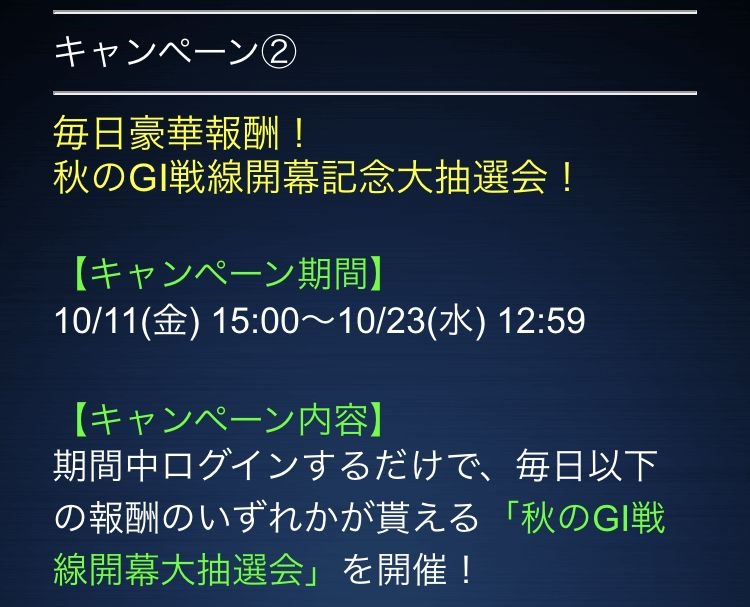 キャンペーン②

毎日豪華報酬！
秋のGI戦線開幕記念大抽選会！

【キャンペーン期間】
10/11(金) 15:00～10/23(水) 12:59

【キャンペーン内容】
期間中ログインするだけで、毎日以下の報酬のいずれかが貰える「秋のGI戦線開幕大抽選会」を開催！